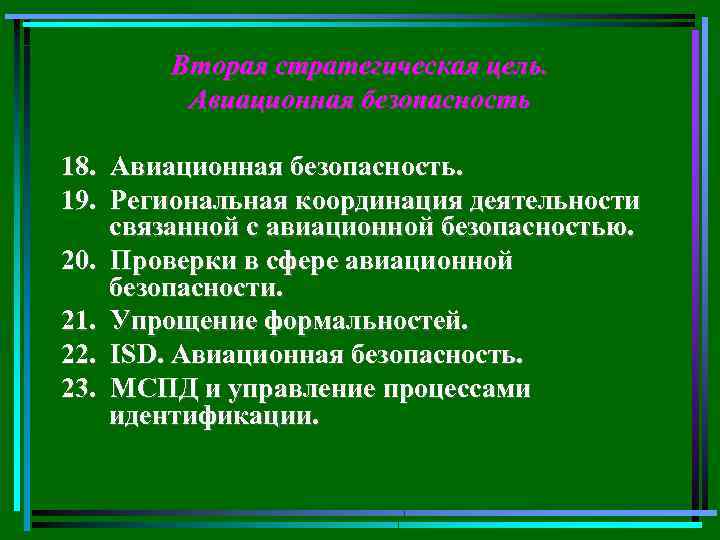 Вторая стратегическая цель. Авиационная безопасность

18. Авиационная безопасность.
19. Региональная координация деятельности связанной с авиационной безопасностью.
20. Проверки в сфере авиационной безопасности.
21. Упрощение формальностей.
22. ISD. Авиационная безопасность.
23. МСПД и управление процессами идентификации.